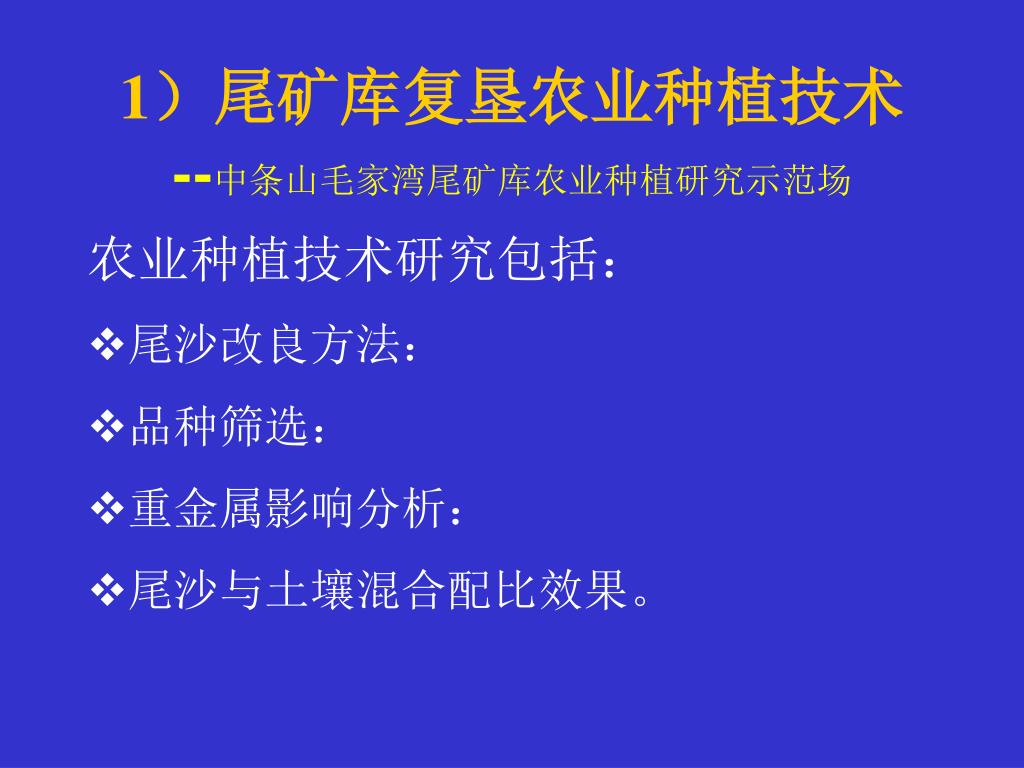 1）尾矿库复垦农业种植技术

--中条山毛家湾尾矿库农业种植研究示范场

农业种植技术研究包括：

❖尾沙改良方法：

❖品种筛选：

❖重金属影响分析：

❖尾沙与土壤混合配比效果。